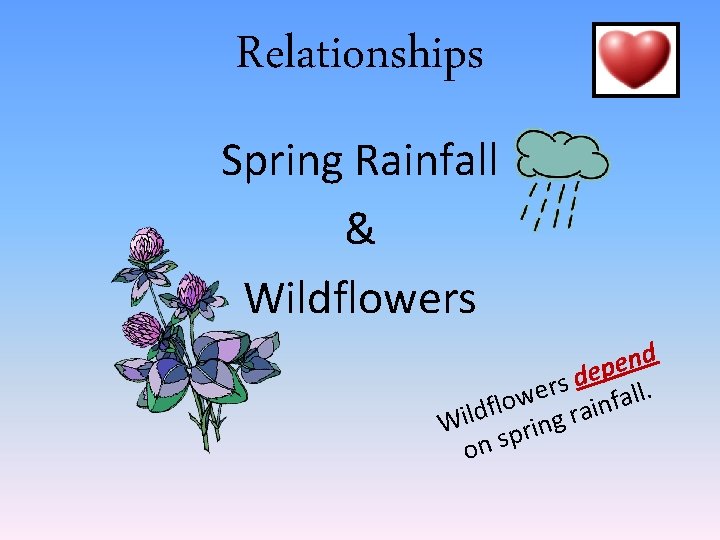 Relationships

Spring Rainfall
&
Wildflowers

Wildflowers depend on spring rainfall.